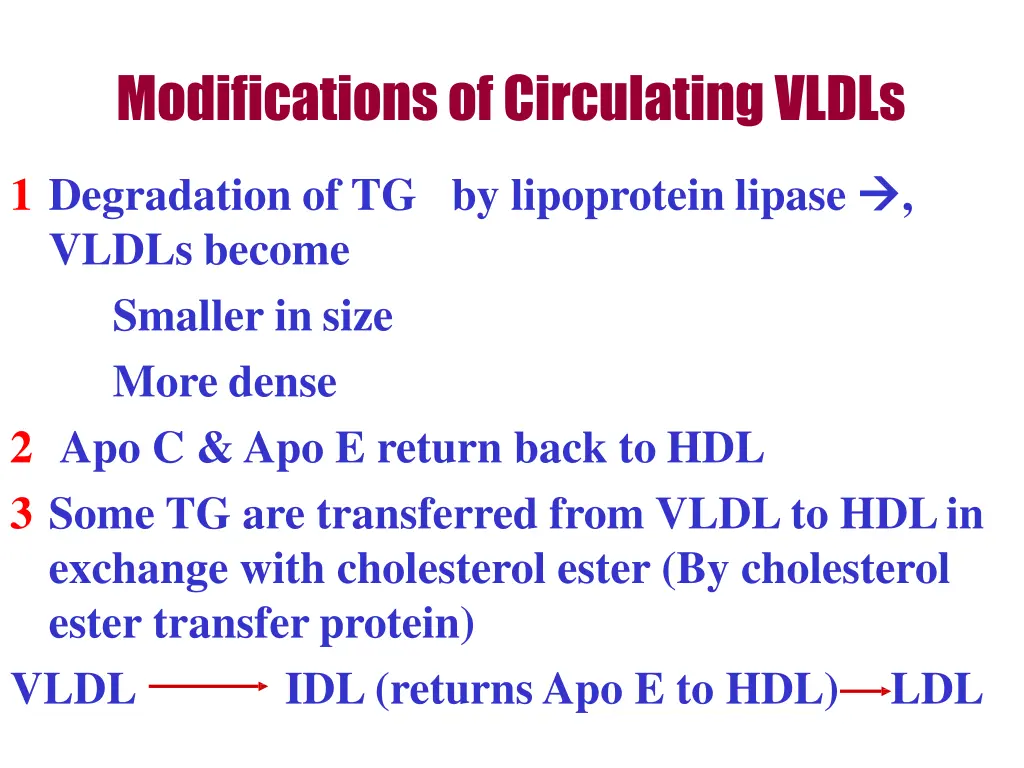 Modifications of Circulating VLDLs

1 Degradation of TG by lipoprotein lipase →, VLDLs become

Smaller in size

More dense

2 Apo C & Apo E return back to HDL

3 Some TG are transferred from VLDL to HDL in exchange with cholesterol ester (By cholesterol ester transfer protein)

VLDL → IDL (returns Apo E to HDL) → LDL